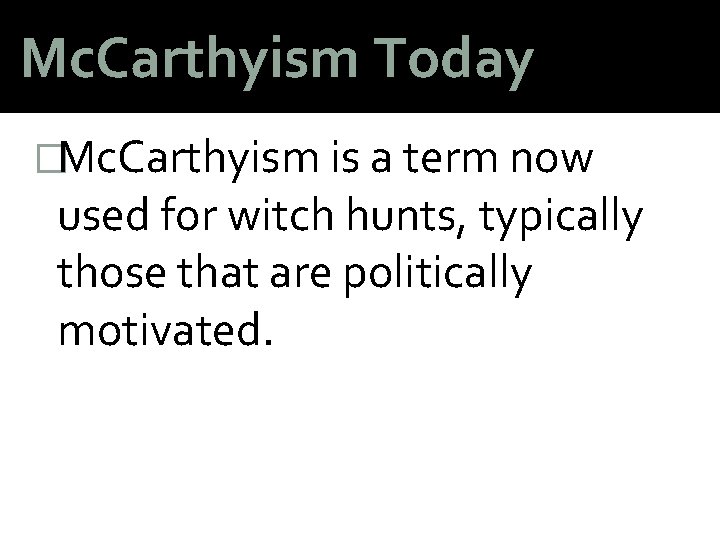 McCarthyism Today

McCarthyism is a term now used for witch hunts, typically those that are politically motivated.